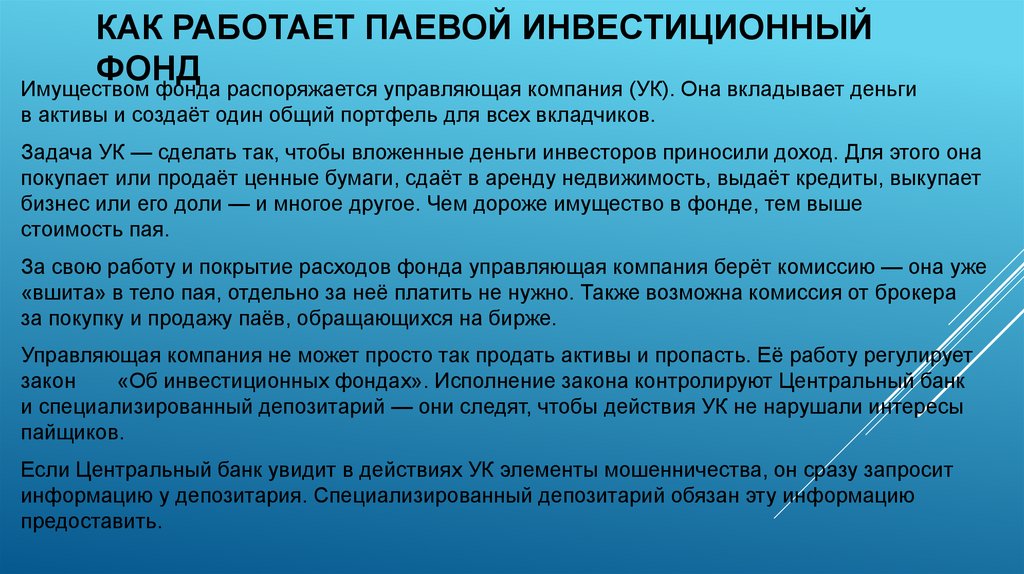 КАК РАБОТАЕТ ПАЕВОЙ ИНВЕСТИЦИОННЫЙ ФОНД

Имуществом фонда распоряжается управляющая компания (УК). Она вкладывает деньги в активы и создаёт один общий портфель для всех вкладчиков.

Задача УК — сделать так, чтобы вложенные деньги инвесторов приносили доход. Для этого она покупает или продаёт ценные бумаги, сдаёт в аренду недвижимость, выдаёт кредиты, выкупает бизнес или его доли — и многое другое. Чем дороже имущество в фонде, тем выше стоимость пая.

За свою работу и покрытие расходов фонда управляющая компания берёт комиссию — она уже «вшита» в тело пая, отдельно за неё платить не нужно. Также возможна комиссия от брокера за покупку и продажу паёв, обращающихся на бирже.

Управляющая компания не может просто так продать активы и пропасть. Её работу регулирует закон «Об инвестиционных фондах». Исполнение закона контролируют Центральный банк и специализированный депозитарий — они следят, чтобы действия УК не нарушали интересы пайщиков.

Если Центральный банк увидит в действиях УК элементы мошенничества, он сразу запросит информацию у депозитария. Специализированный депозитарий обязан эту информацию предоставить.